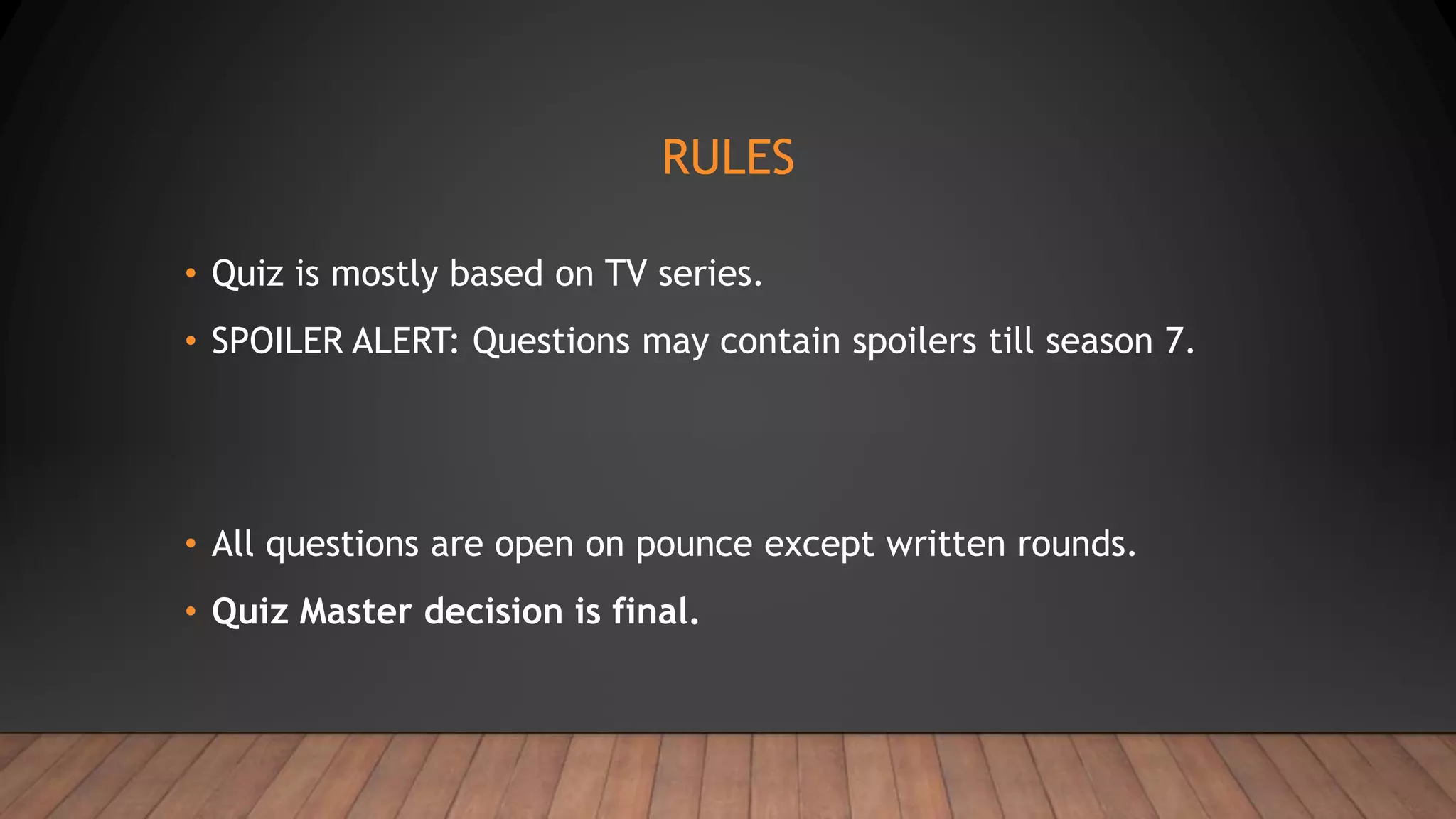 RULES

• Quiz is mostly based on TV series.
• SPOILER ALERT: Questions may contain spoilers till season 7.

• All questions are open on pounce except written rounds.
• Quiz Master decision is final.